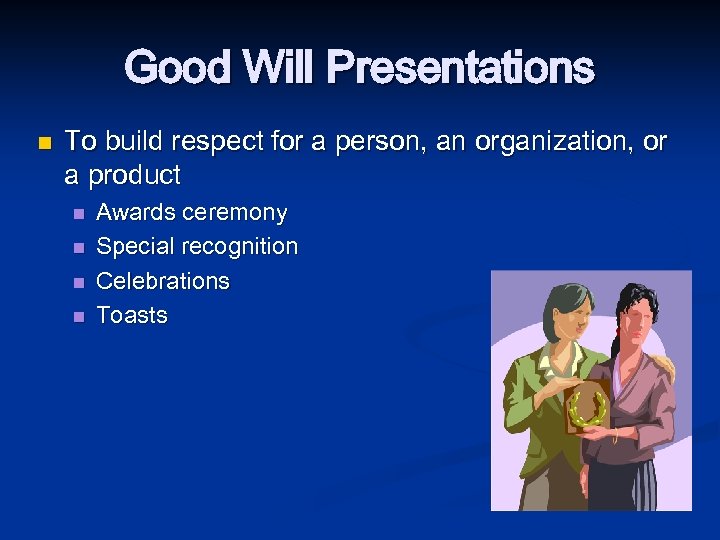 Good Will Presentations

- To build respect for a person, an organization, or a product
  - Awards ceremony
  - Special recognition
  - Celebrations
  - Toasts